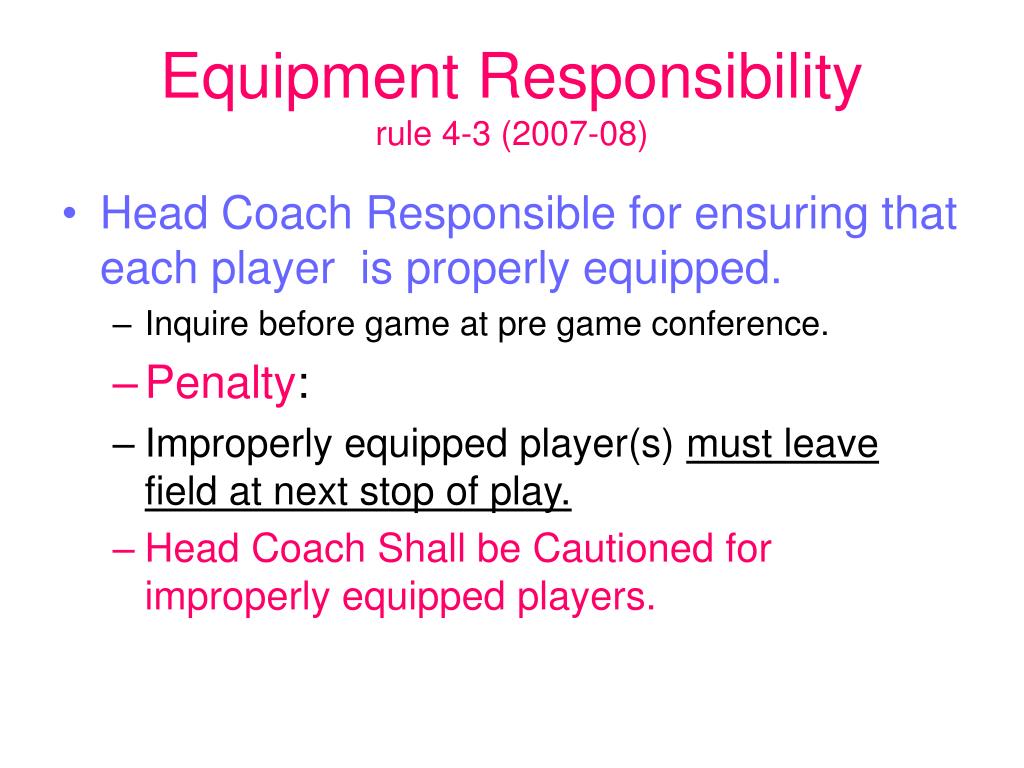 Equipment Responsibility
rule 4-3 (2007-08)

• Head Coach Responsible for ensuring that each player is properly equipped.
– Inquire before game at pre game conference.
– Penalty:
– Improperly equipped player(s) must leave field at next stop of play.
– Head Coach Shall be Cautioned for improperly equipped players.